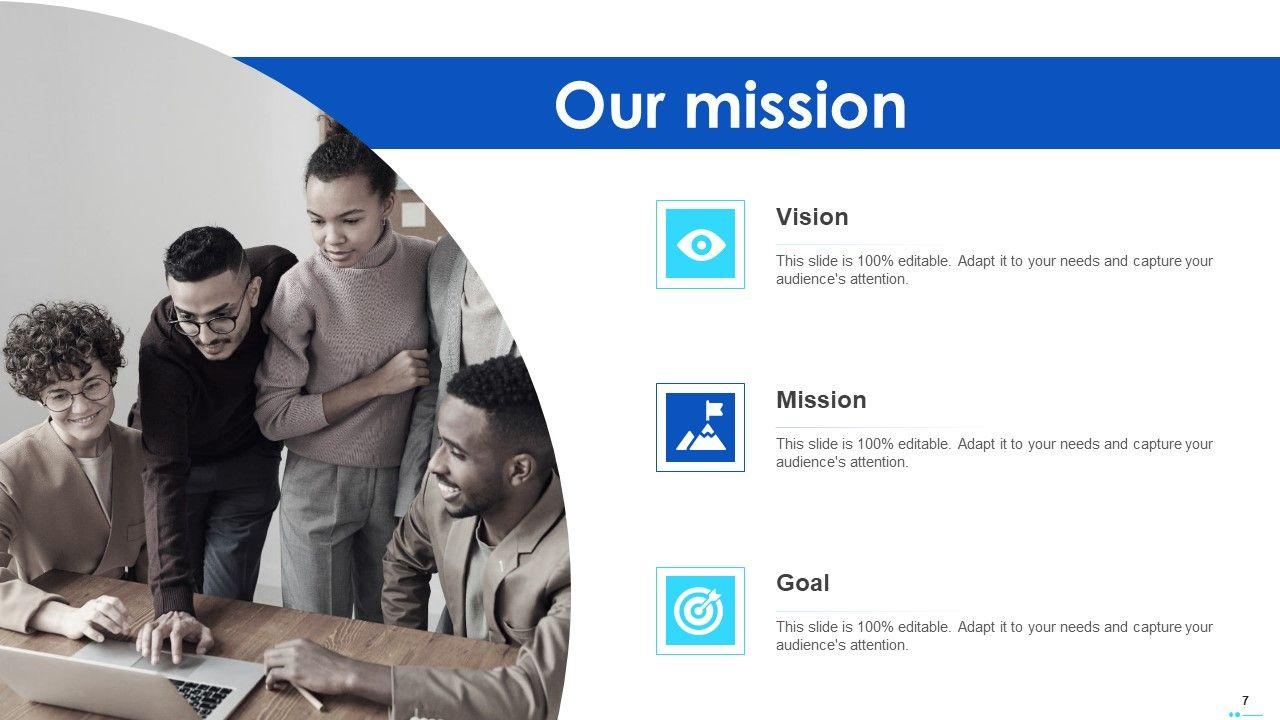 Our mission

Vision

This slide is 100% editable. Adapt it to your needs and capture your audience's attention.

Mission

This slide is 100% editable. Adapt it to your needs and capture your audience's attention.

Goal

This slide is 100% editable. Adapt it to your needs and capture your audience's attention.

7